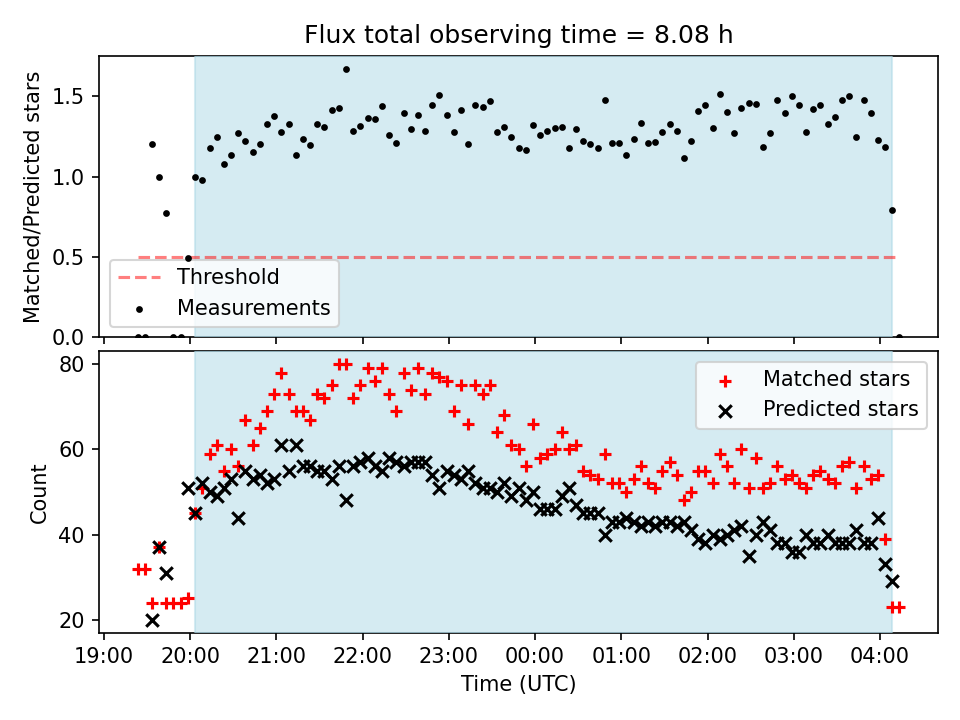 Flux total observing time = 8.08 h

Matched/Predicted stars

1.5
1.0
0.5
0.0

Threshold
Measurements

Count

80
60
40
20

Matched stars
Predicted stars

19:00 20:00 21:00 22:00 23:00 00:00 01:00 02:00 03:00 04:00

Time (UTC)